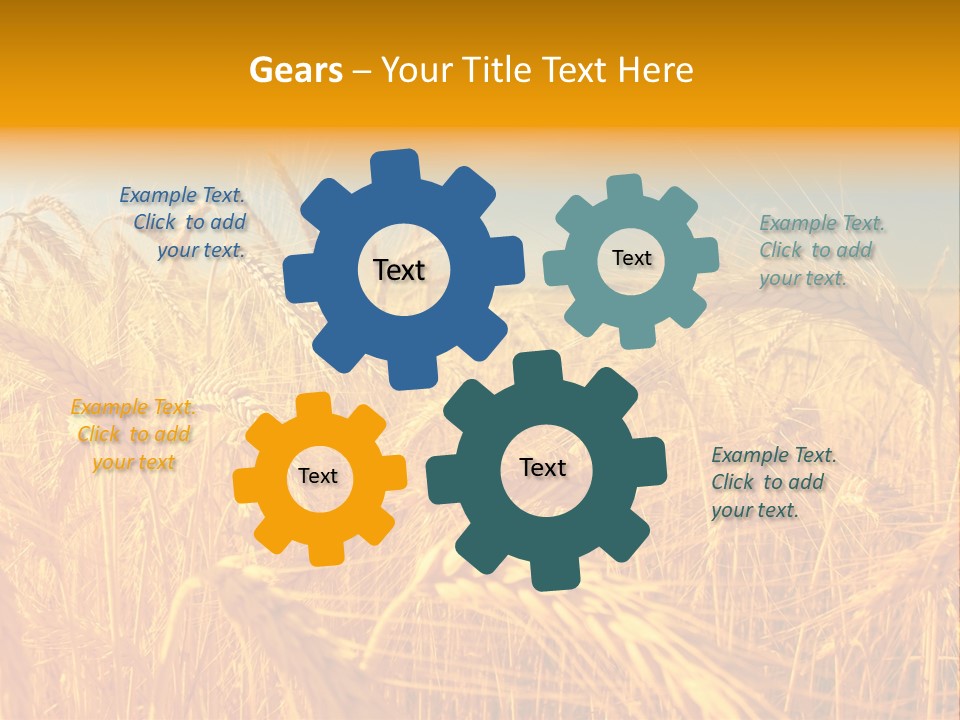 Gears – Your Title Text Here

Example Text. Click to add your text.

Text

Text

Example Text. Click to add your text.

Example Text. Click to add your text

Text

Text

Example Text. Click to add your text.